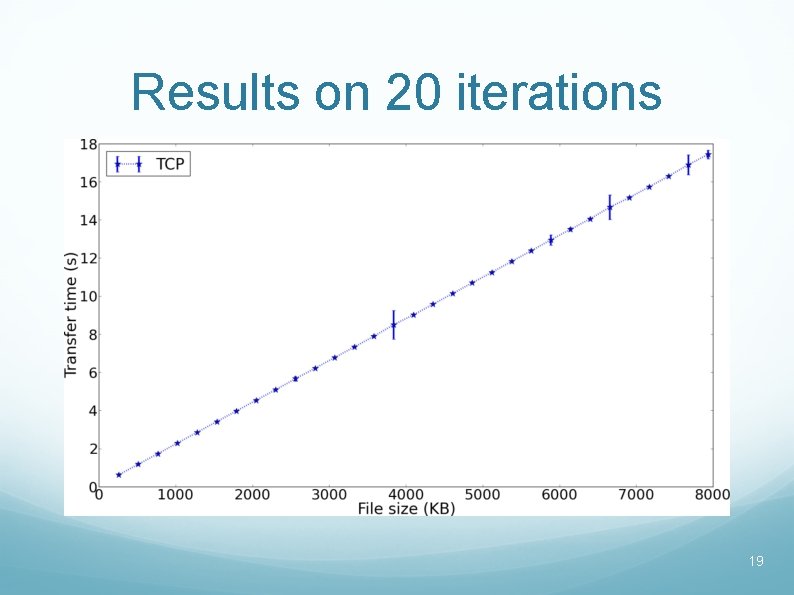 Results on 20 iterations

TCP

Transfer time (s)

18
16
14
12
10
8
6
4
2
0

0 1000 2000 3000 4000 5000 6000 7000 8000

File size (KB)

19